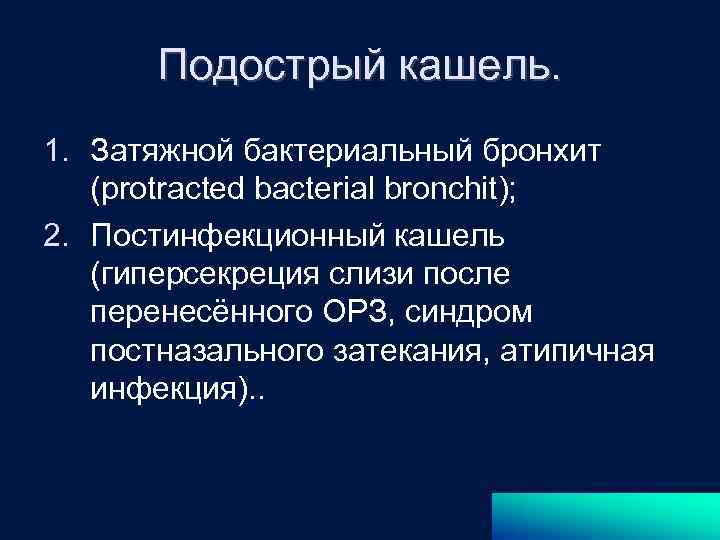 Подострый кашель.

1. Затяжной бактериальный бронхит (protracted bacterial bronchit);
2. Постинфекционный кашель (гиперсекреция слизи после перенесённого ОРЗ, синдром постназального затекания, атипичная инфекция)..